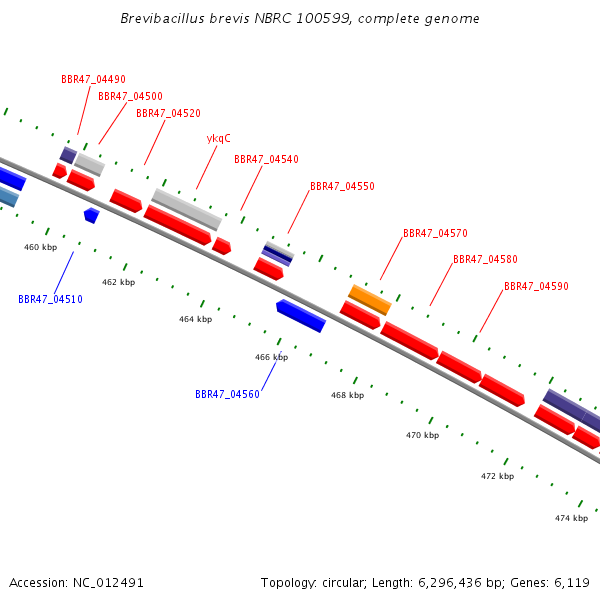 Brevibacillus brevis NBRC 100599, complete genome

BBR47_04490
BBR47_04500
BBR47_04520
ykqC
BBR47_04540
BBR47_04550
BBR47_04570
BBR47_04580
BBR47_04590

460 kbp
BBR47_04510
462 kbp
464 kbp
466 kbp
BBR47_04560
468 kbp
470 kbp
472 kbp
474 kbp

Accession: NC_012491

Topology: circular; Length: 6,296,436 bp; Genes: 6,119